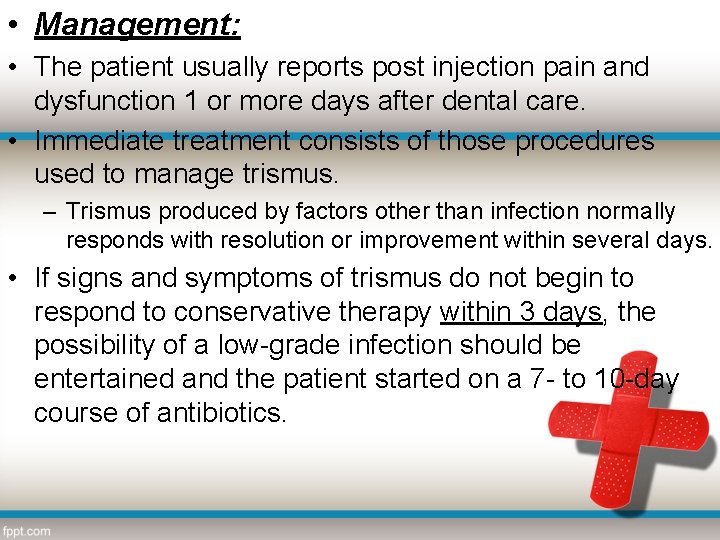 • Management:
• The patient usually reports post injection pain and dysfunction 1 or more days after dental care.
• Immediate treatment consists of those procedures used to manage trismus.
– Trismus produced by factors other than infection normally responds with resolution or improvement within several days.
• If signs and symptoms of trismus do not begin to respond to conservative therapy within 3 days, the possibility of a low-grade infection should be entertained and the patient started on a 7- to 10-day course of antibiotics.

fppt.com